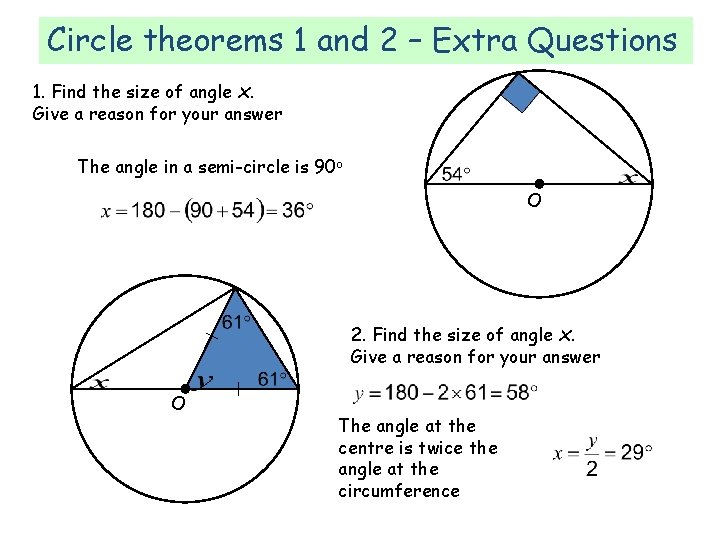 Circle theorems 1 and 2 – Extra Questions

1. Find the size of angle $x$.
Give a reason for your answer

The angle in a semi-circle is 90°

$x = 180 - (90 + 54) = 36°$

54°

$x$

O

61°

61°

$x$

$y$

O

2. Find the size of angle $x$.
Give a reason for your answer

$y = 180 - 2 \times 61 = 58°$

The angle at the centre is twice the angle at the circumference

$x = \frac{y}{2} = 29°$